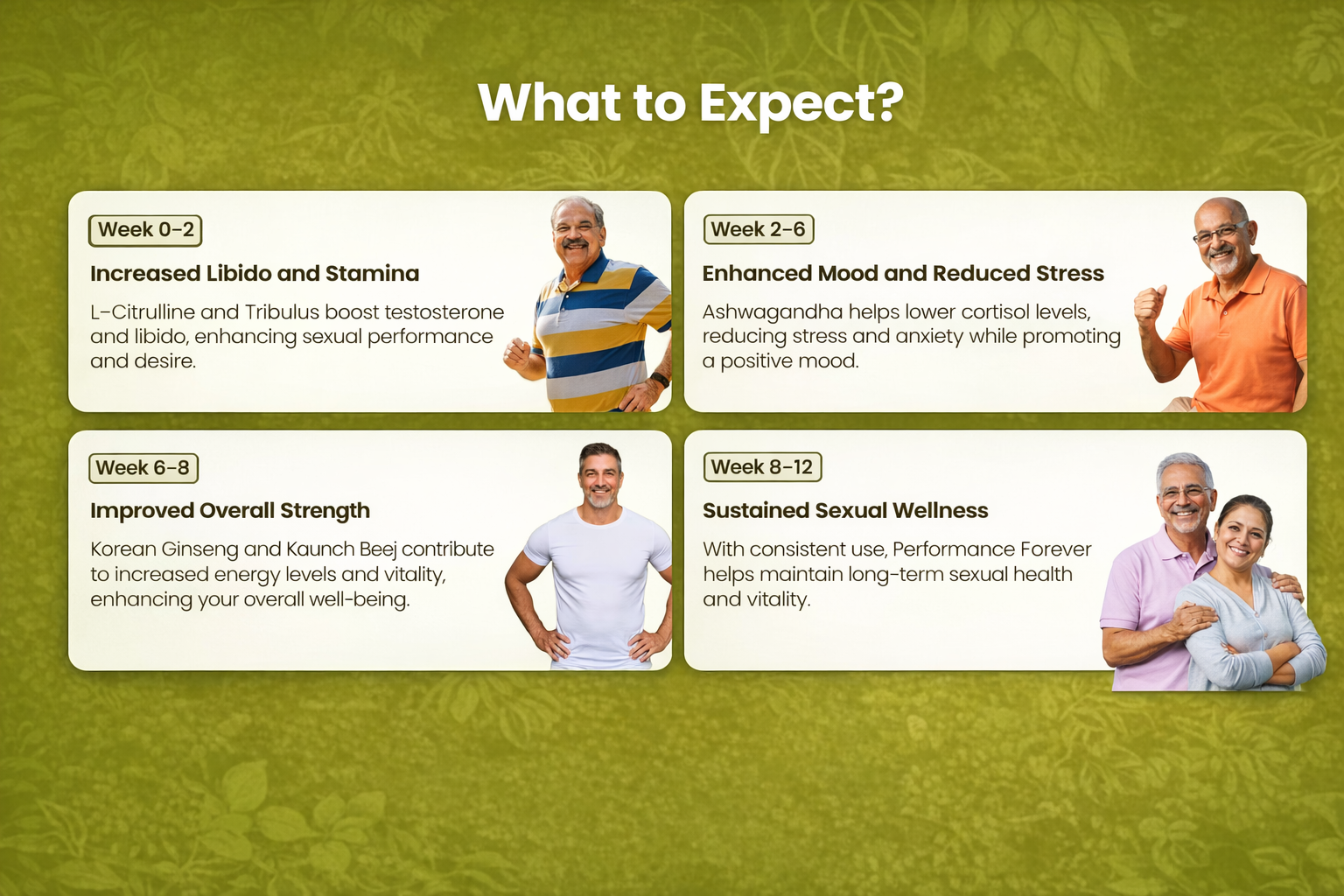 What to Expect?

Week 0-2

Increased Libido and Stamina

L-Citrulline and Tribulus boost testosterone and libido, enhancing sexual performance and desire.

Week 2-6

Enhanced Mood and Reduced Stress

Ashwagandha helps lower cortisol levels, reducing stress and anxiety while promoting a positive mood.

Week 6-8

Improved Overall Strength

Korean Ginseng and Kaunch Beej contribute to increased energy levels and vitality, enhancing your overall well-being.

Week 8-12

Sustained Sexual Wellness

With consistent use, Performance Forever helps maintain long-term sexual health and vitality.